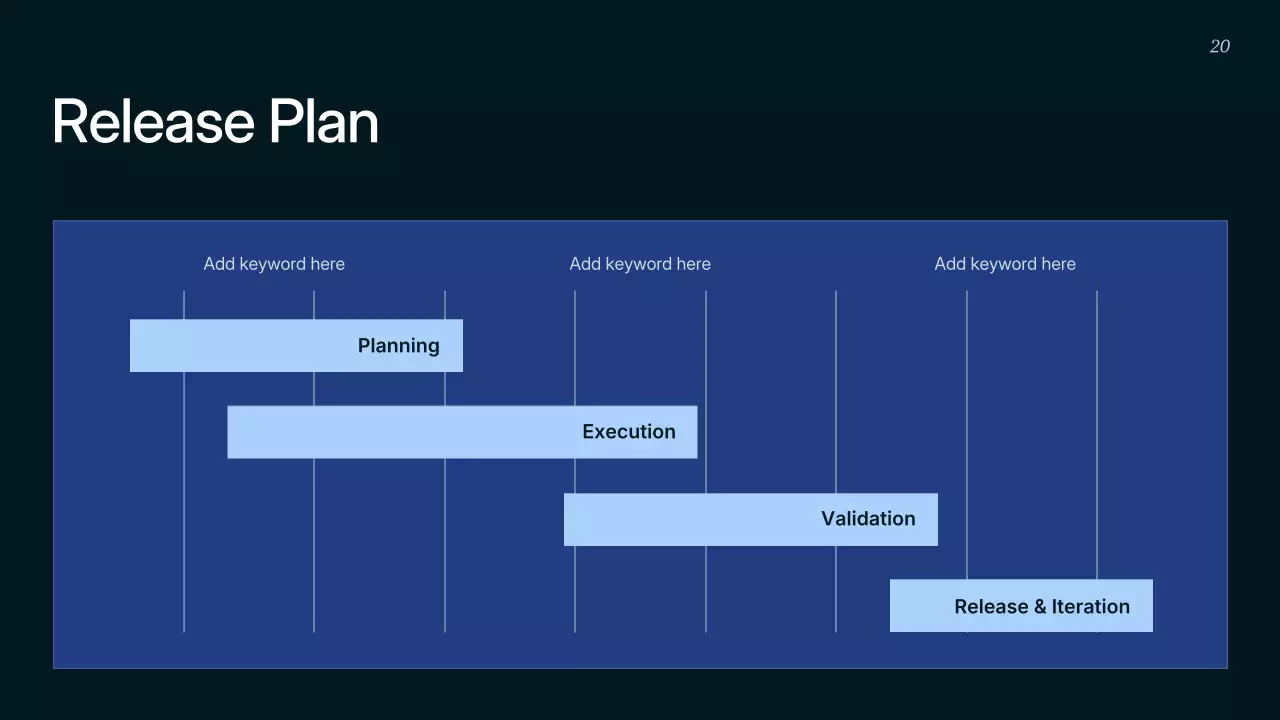 20

Release Plan

Add keyword here

Add keyword here

Add keyword here

Planning

Execution

Validation

Release & Iteration